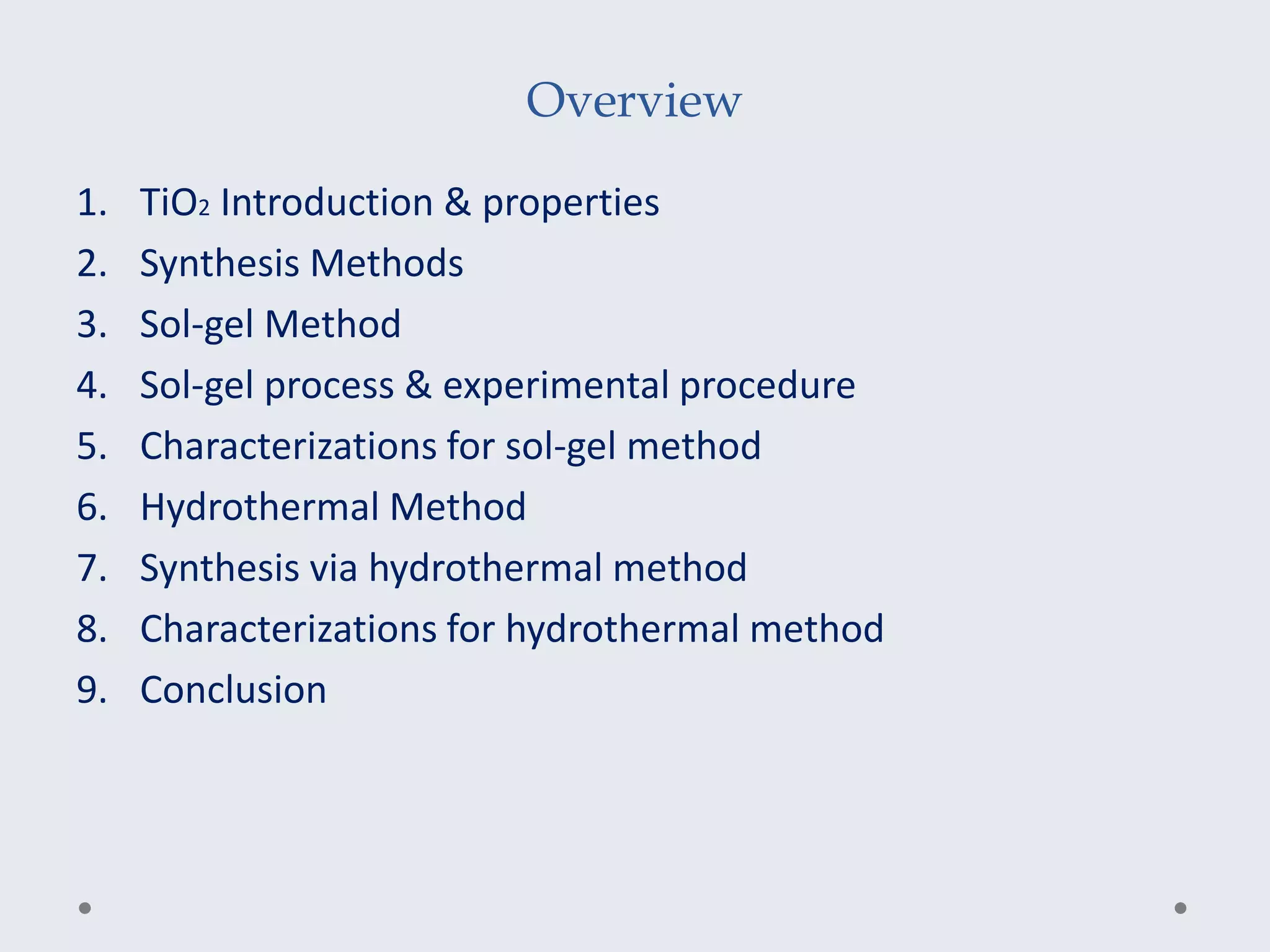 Overview

1. $TiO_2$ Introduction & properties
2. Synthesis Methods
3. Sol-gel Method
4. Sol-gel process & experimental procedure
5. Characterizations for sol-gel method
6. Hydrothermal Method
7. Synthesis via hydrothermal method
8. Characterizations for hydrothermal method
9. Conclusion